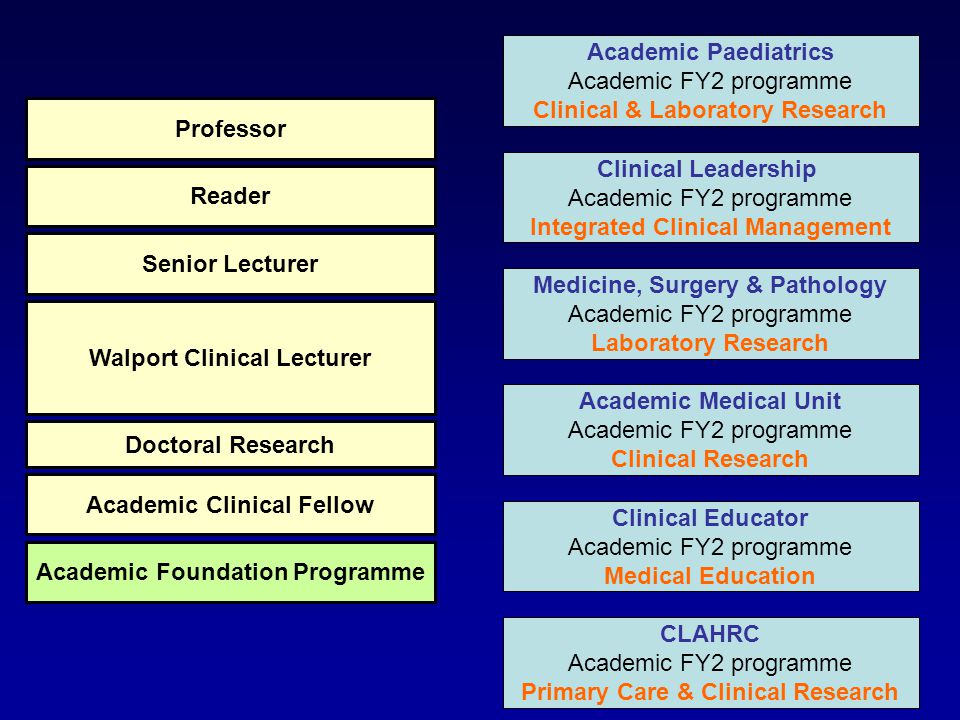 Professor

Reader

Senior Lecturer

Walport Clinical Lecturer

Doctoral Research

Academic Clinical Fellow

Academic Foundation Programme

Academic Paediatrics
Academic FY2 programme
Clinical & Laboratory Research

Clinical Leadership
Academic FY2 programme
Integrated Clinical Management

Medicine, Surgery & Pathology
Academic FY2 programme
Laboratory Research

Academic Medical Unit
Academic FY2 programme
Clinical Research

Clinical Educator
Academic FY2 programme
Medical Education

CLAHRC
Academic FY2 programme
Primary Care & Clinical Research